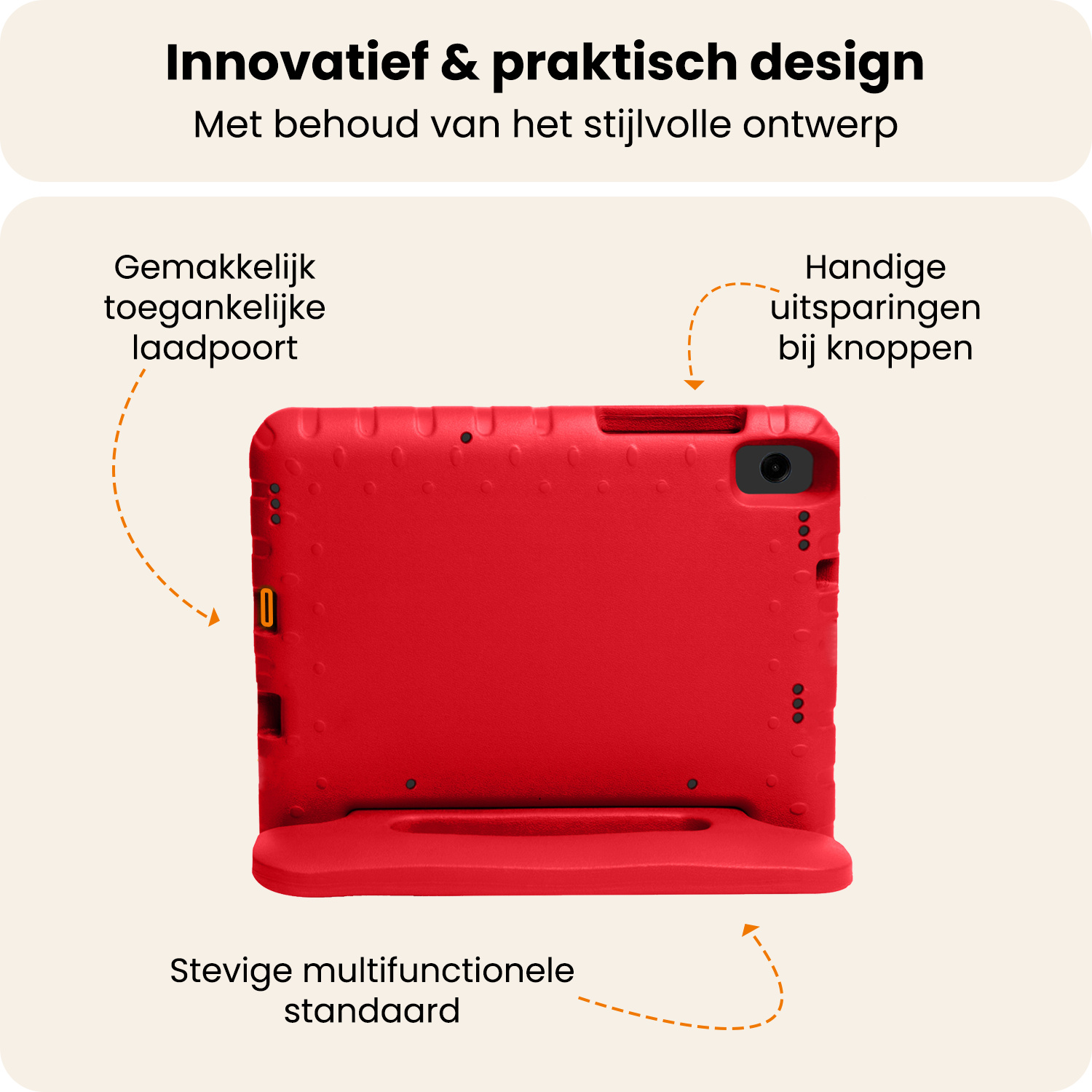 Innovatief & praktisch design
Met behoud van het stijlvolle ontwerp

Gemakkelijk toegankelijke laadpoort

Handige uitsparingen bij knoppen

Stevige multifunctionele standaard